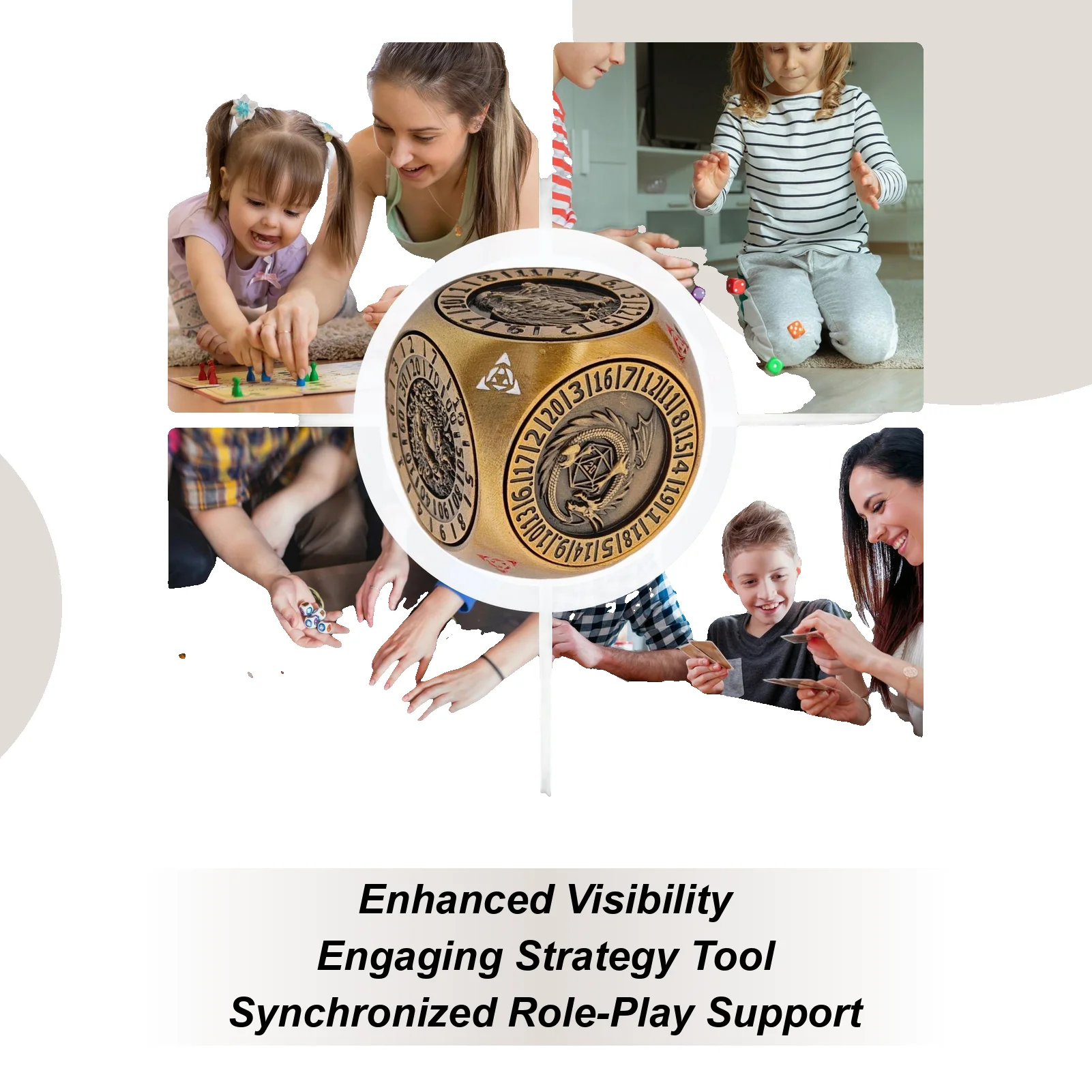 Enhanced Visibility
Engaging Strategy Tool
Synchronized Role-Play Support